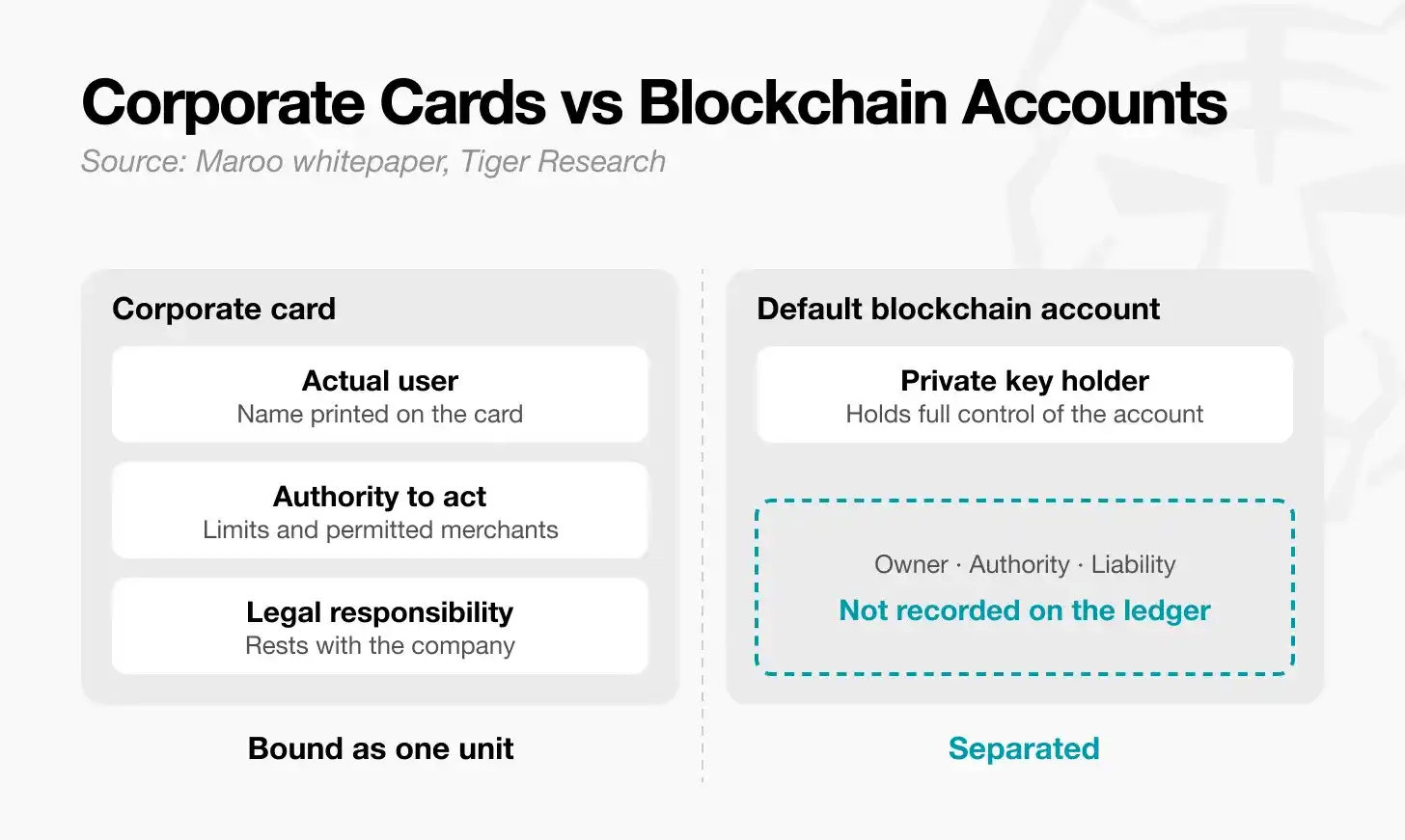 Corporate Cards vs Blockchain Accounts
Source: Maroo whitepaper, Tiger Research

Corporate card

Actual user
Name printed on the card

Authority to act
Limits and permitted merchants

Legal responsibility
Rests with the company

Bound as one unit

Default blockchain account

Private key holder
Holds full control of the account

Owner · Authority · Liability
Not recorded on the ledger

Separated